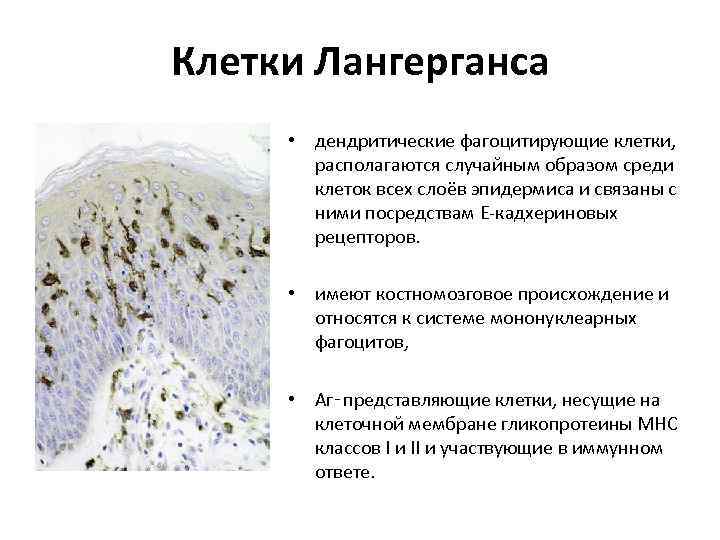 Клетки Лангерганса

• дендритические фагоцитирующие клетки, располагаются случайным образом среди клеток всех слоёв эпидермиса и связаны с ними посредствам Е-кадхериновых рецепторов.

• имеют костномозговое происхождение и относятся к системе мононуклеарных фагоцитов,

• Аг- представляющие клетки, несущие на клеточной мембране гликопротеины МНС классов I и II и участвующие в иммунном ответе.